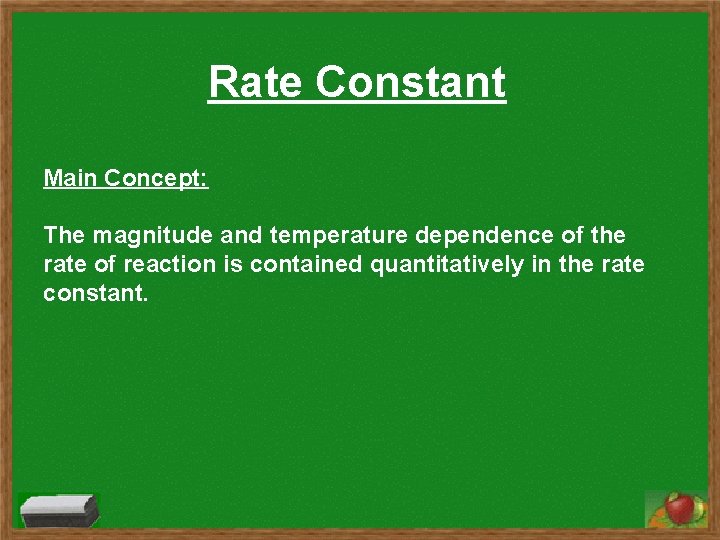 Rate Constant

Main Concept:

The magnitude and temperature dependence of the rate of reaction is contained quantitatively in the rate constant.